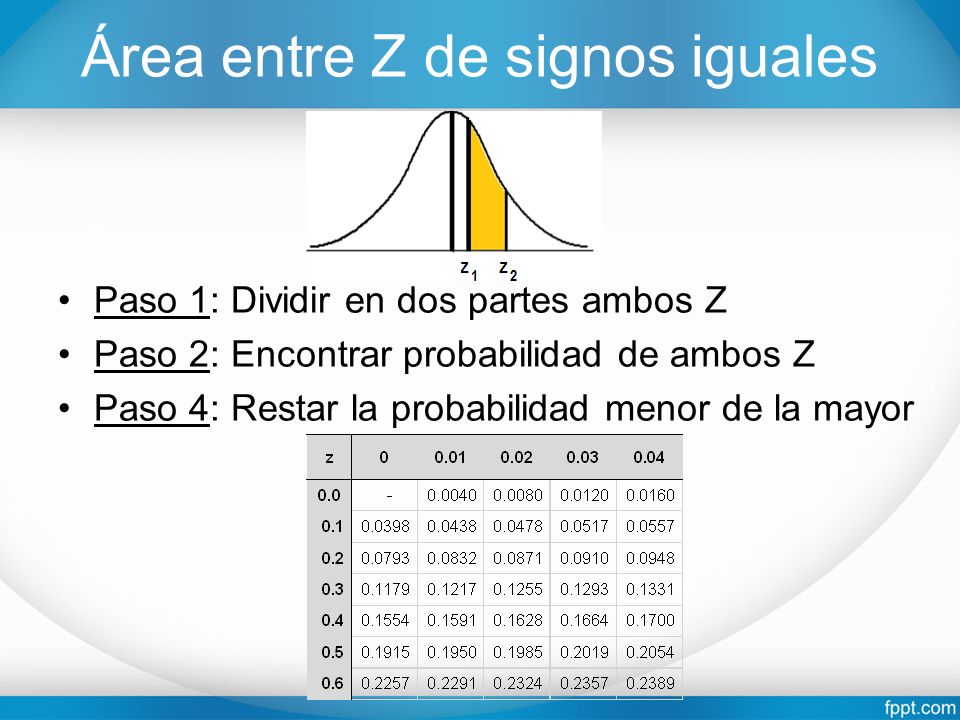 Área entre Z de signos iguales

$z_1$ $z_2$

• Paso 1: Dividir en dos partes ambos Z
• Paso 2: Encontrar probabilidad de ambos Z
• Paso 4: Restar la probabilidad menor de la mayor

| z | 0 | 0.01 | 0.02 | 0.03 | 0.04 |
|---|---|---|---|---|---|
| 0.0 | - | 0.0040 | 0.0080 | 0.0120 | 0.0160 |
| 0.1 | 0.0398 | 0.0438 | 0.0478 | 0.0517 | 0.0557 |
| 0.2 | 0.0793 | 0.0832 | 0.0871 | 0.0910 | 0.0948 |
| 0.3 | 0.1179 | 0.1217 | 0.1255 | 0.1293 | 0.1331 |
| 0.4 | 0.1554 | 0.1591 | 0.1628 | 0.1664 | 0.1700 |
| 0.5 | 0.1915 | 0.1950 | 0.1985 | 0.2019 | 0.2054 |
| 0.6 | 0.2257 | 0.2291 | 0.2324 | 0.2357 | 0.2389 |

fppt.com